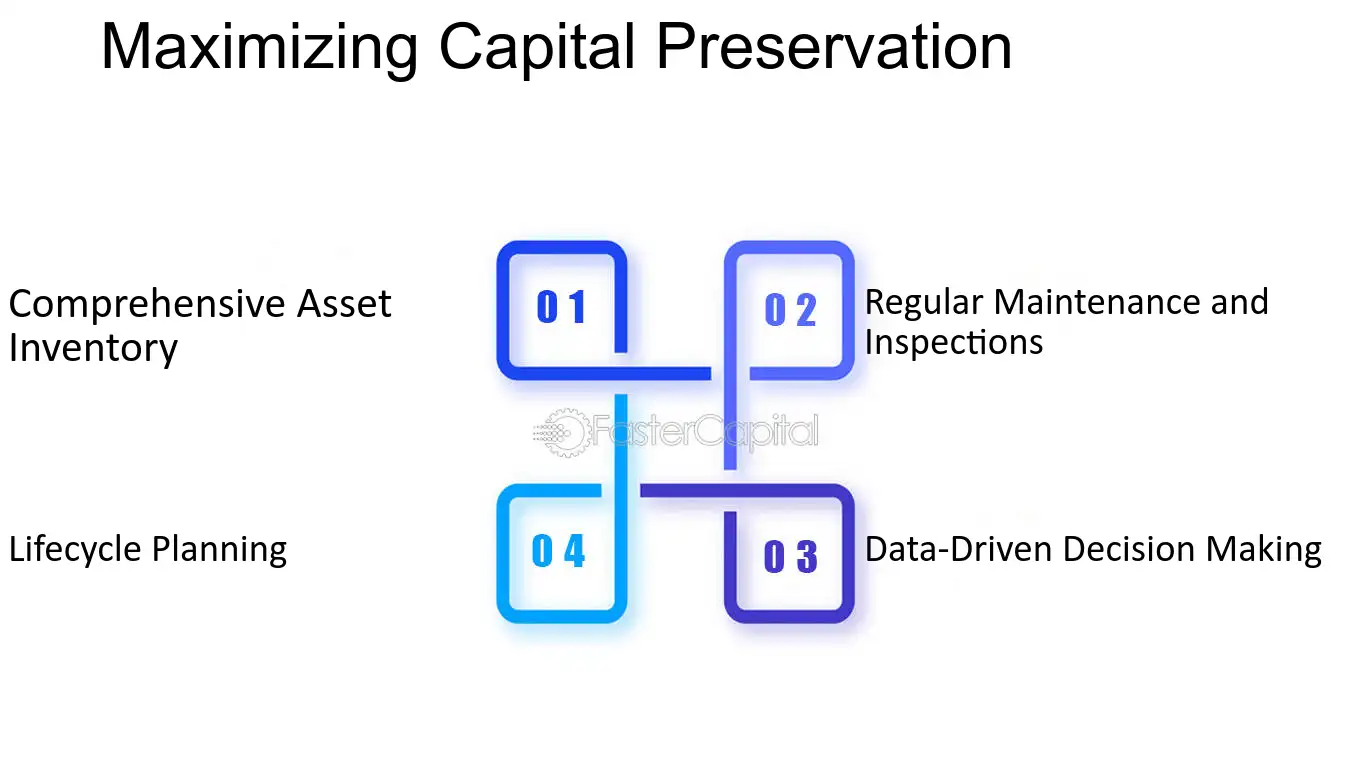 Maximizing Capital Preservation

Comprehensive Asset Inventory

01

02

Regular Maintenance and Inspections

Lifecycle Planning

04

03

Data-Driven Decision Making

FasterCapital